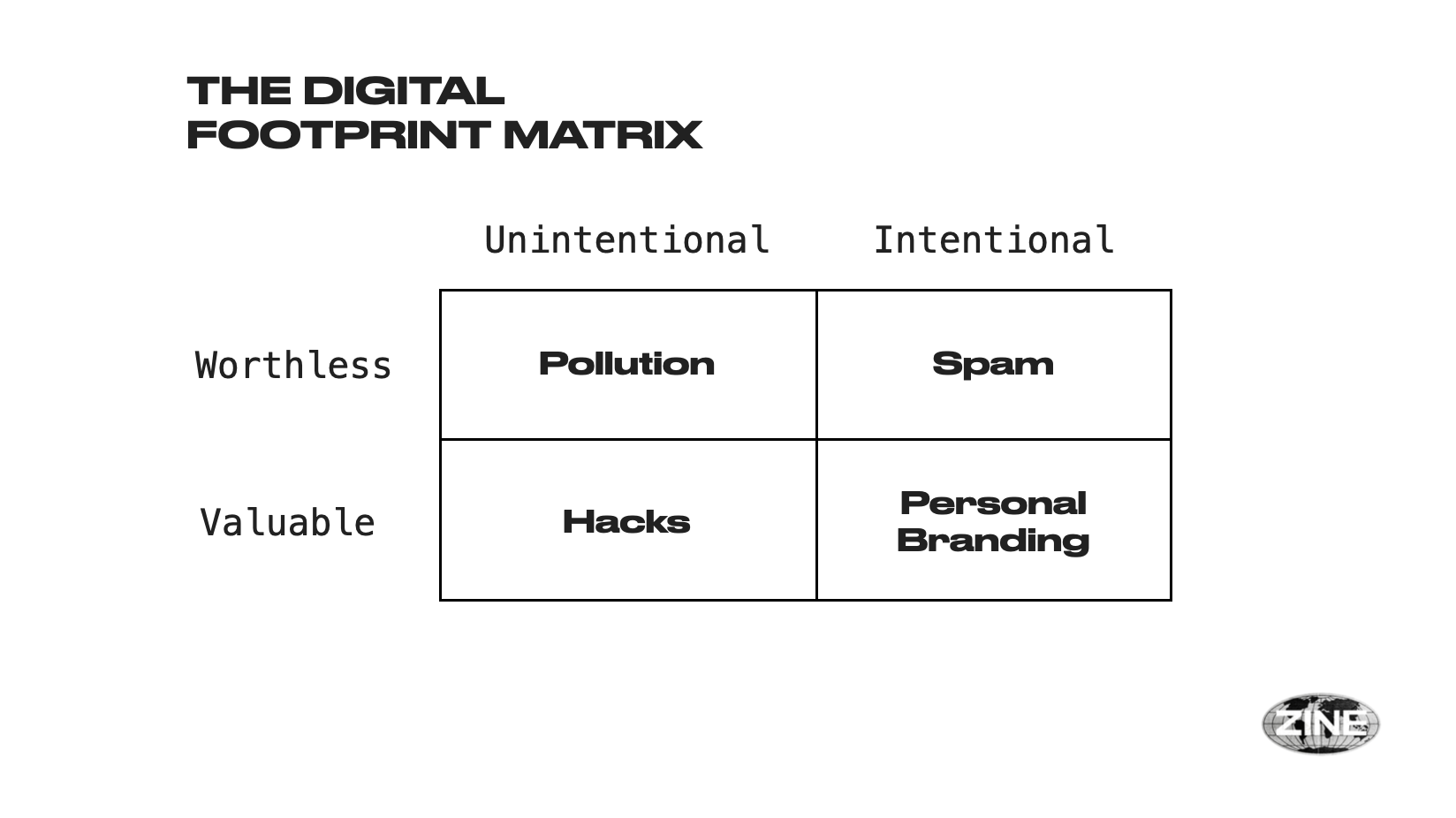 THE DIGITAL FOOTPRINT MATRIX

| | Unintentional | Intentional |
|---|---|---|
| Worthless | Pollution | Spam |
| Valuable | Hacks | Personal Branding |

ZINE